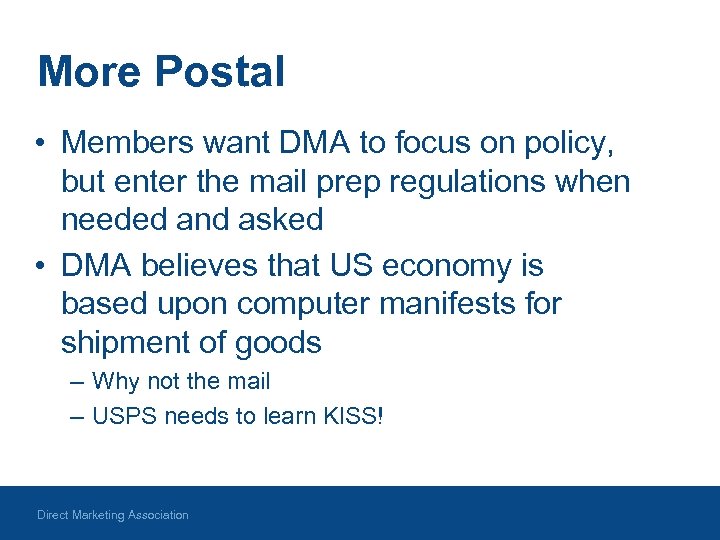 More Postal

• Members want DMA to focus on policy, but enter the mail prep regulations when needed and asked

• DMA believes that US economy is based upon computer manifests for shipment of goods

– Why not the mail

– USPS needs to learn KISS!

Direct Marketing Association